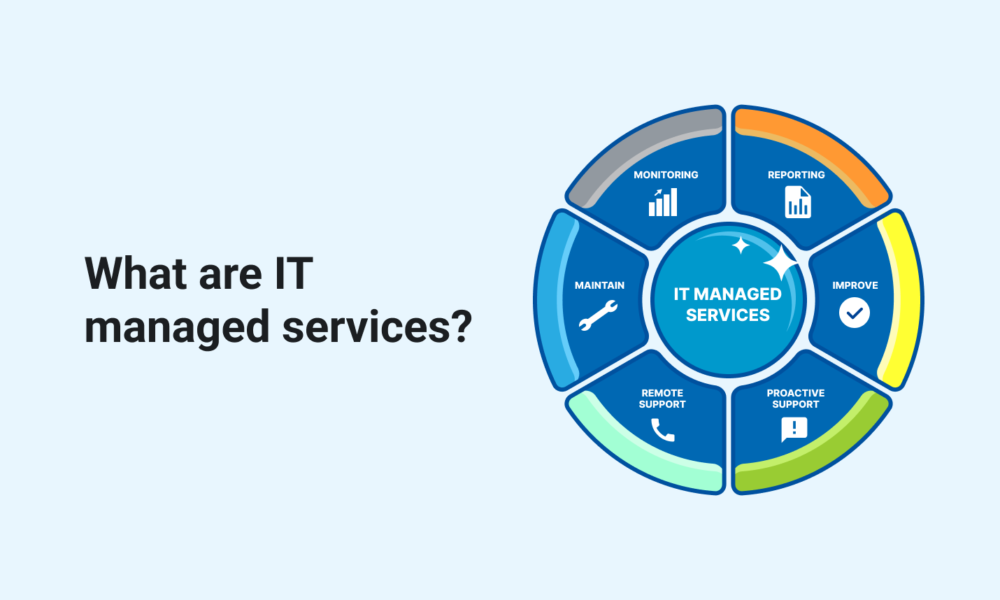 What are IT managed services?

IT MANAGED SERVICES

MONITORING

REPORTING

IMPROVE

PROACTIVE SUPPORT

REMOTE SUPPORT

MAINTAIN